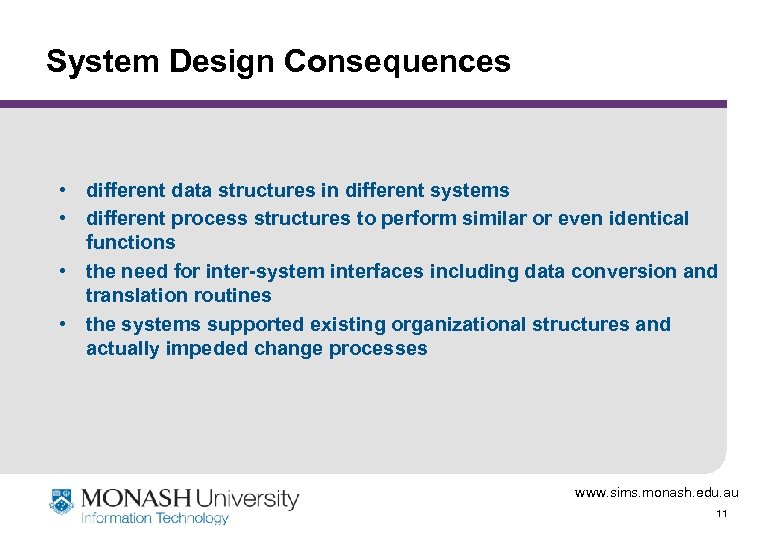 System Design Consequences

• different data structures in different systems
• different process structures to perform similar or even identical functions
• the need for inter-system interfaces including data conversion and translation routines
• the systems supported existing organizational structures and actually impeded change processes

MONASH University
Information Technology

www.sims.monash.edu.au
11